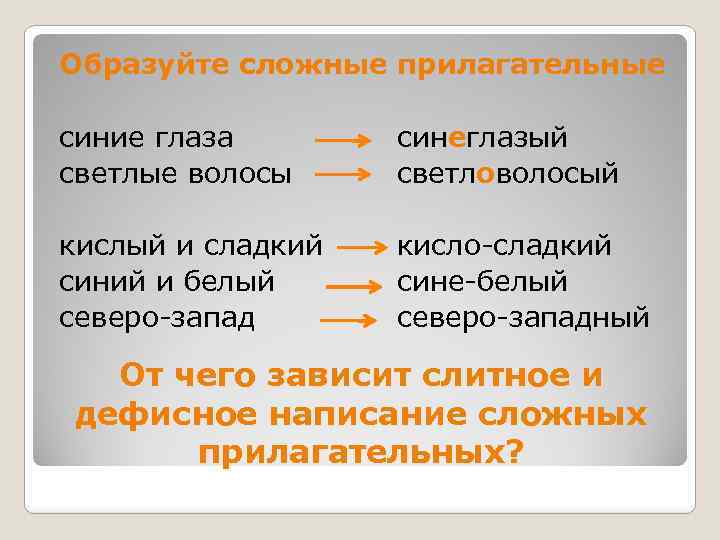 Образуйте сложные прилагательные

синие глаза → синеглазый
светлые волосы → светловолосый

кислый и сладкий → кисло-сладкий
синий и белый → сине-белый
северо-запад → северо-западный

От чего зависит слитное и дефисное написание сложных прилагательных?